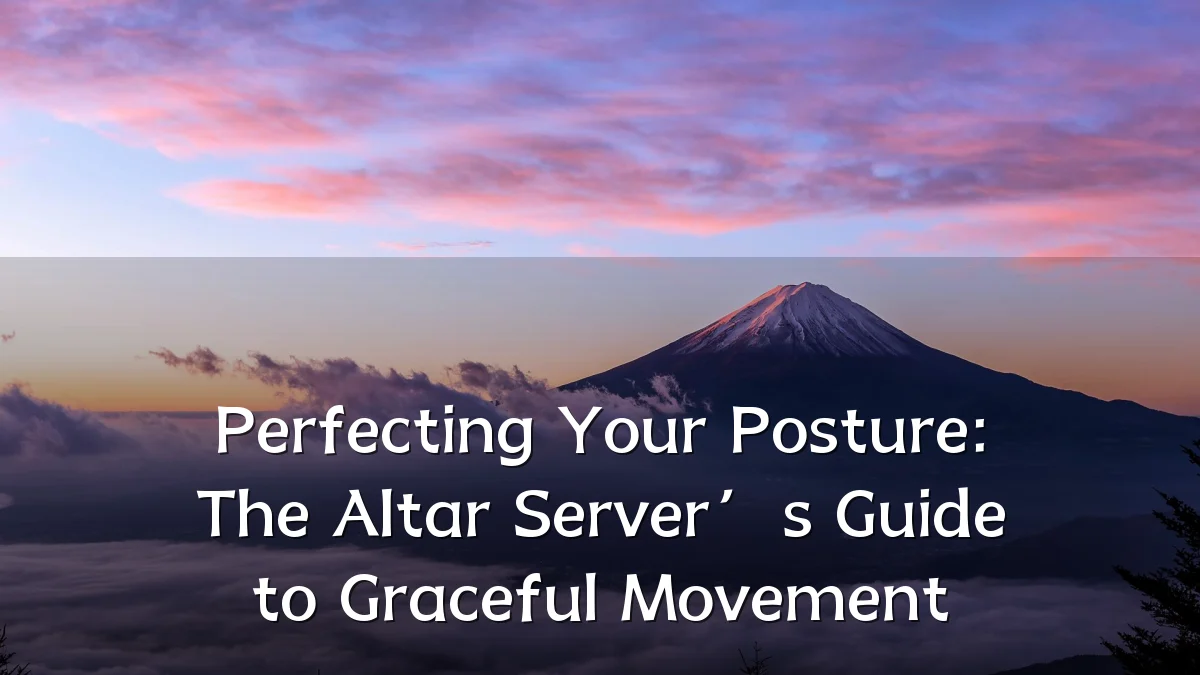 Perfecting Your Posture: The Altar Server’s Guide to Graceful Movement